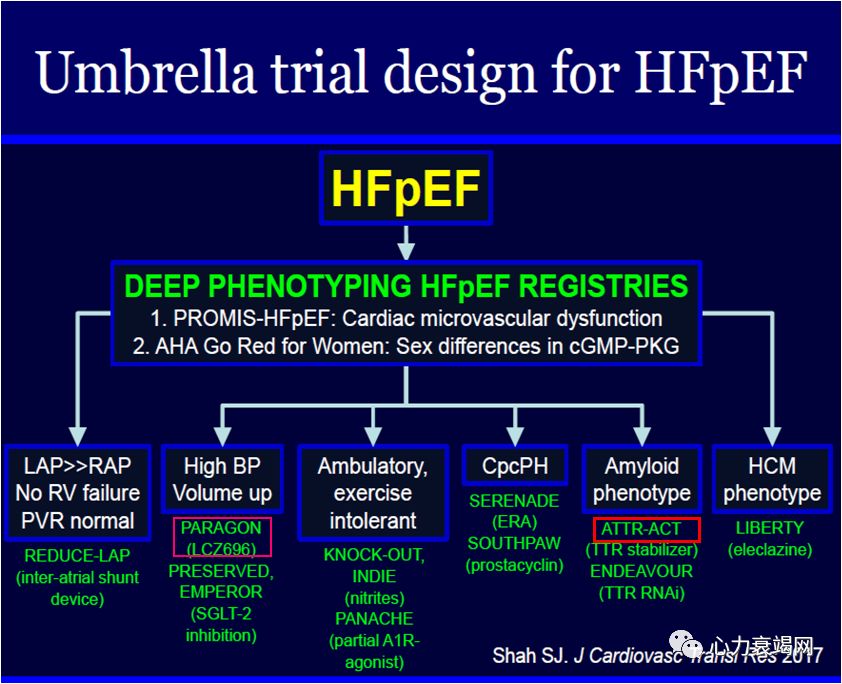 Umbrella trial design for HFpEF

HFpEF

DEEP PHENOTYPING HFpEF REGISTRIES
1. PROMIS-HFpEF: Cardiac microvascular dysfunction
2. AHA Go Red for Women: Sex differences in cGMP-PKG

LAP>>RAP
No RV failure
PVR normal

REDUCE-LAP
(inter-atrial shunt device)

High BP
Volume up

PARAGON
(LCZ696)
PRESERVED,
EMPEROR
(SGLT-2 inhibition)

Ambulatory,
exercise
intolerant

KNOCK-OUT,
INDIE
(nitrites)
PANACHE
(partial A1R-agonist)

CpcPH

SERENADE
(ERA)
SOUTHPAW
(prostacyclin)

Amyloid
phenotype

ATTR-ACT
(TTR stabilizer)
ENDEAVOUR
(TTR RNAi)

HCM
phenotype

LIBERTY
(eleclazine)

Shah SJ. J Cardiovasc Transl Res 2017

心力衰竭网